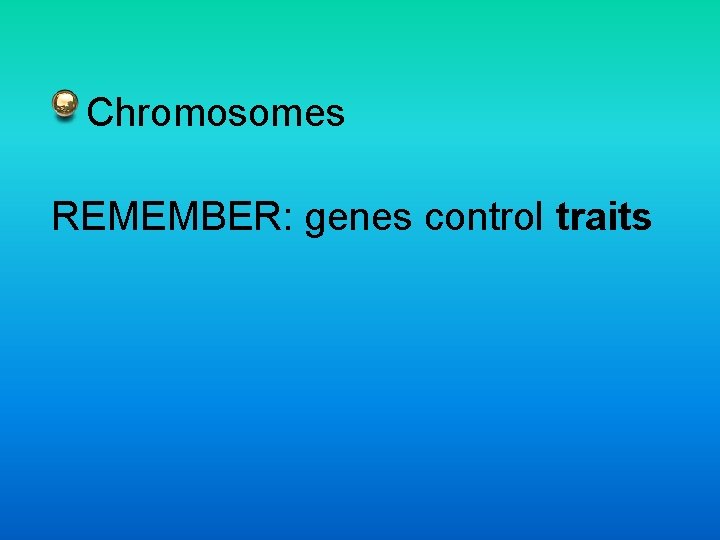 Chromosomes

REMEMBER: genes control traits